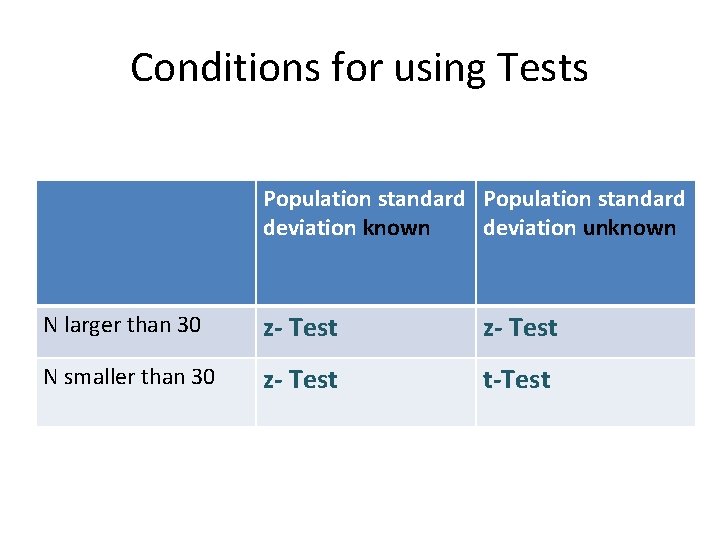 Conditions for using Tests

| | Population standard deviation known | Population standard deviation unknown |
|---|---|---|
| N larger than 30 | z- Test | z- Test |
| N smaller than 30 | z- Test | t-Test |